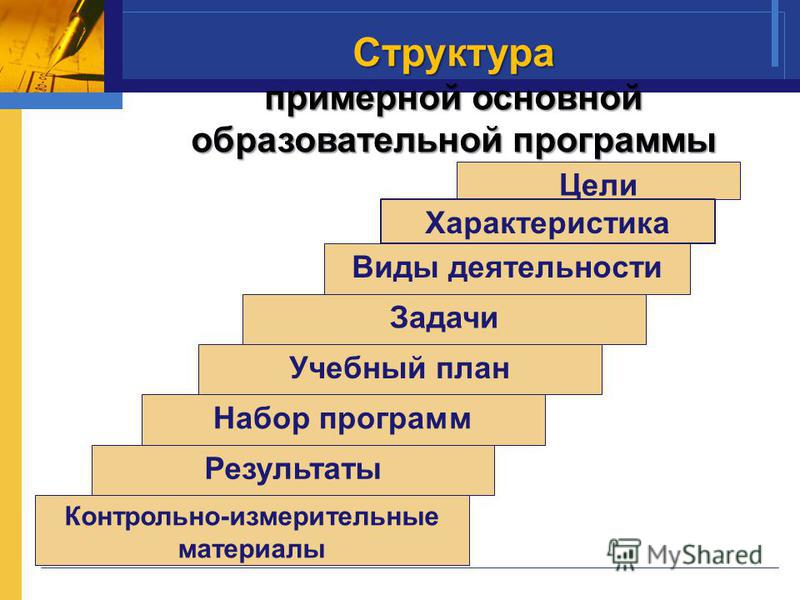 Структура
примерной основной образовательной программы

Цели

Характеристика

Виды деятельности

Задачи

Учебный план

Набор программ

Результаты

Контрольно-измерительные материалы

MyShared